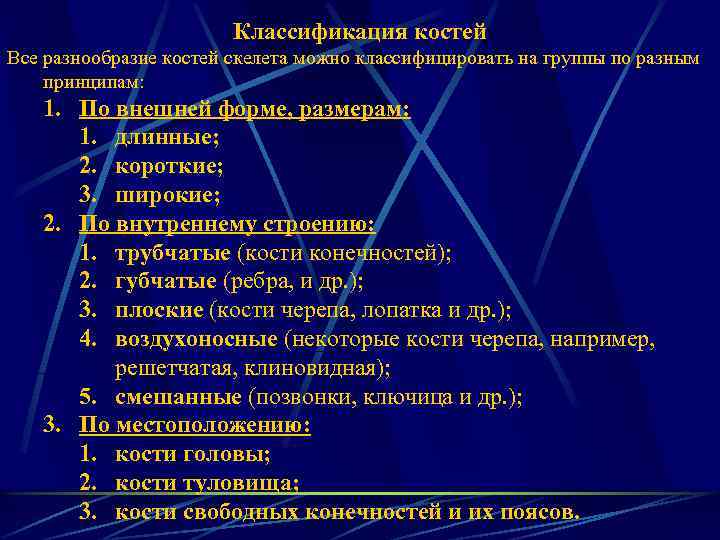 Классификация костей

Все разнообразие костей скелета можно классифицировать на группы по разным принципам:

1. По внешней форме, размерам:
   1. длинные;
   2. короткие;
   3. широкие;
2. По внутреннему строению:
   1. трубчатые (кости конечностей);
   2. губчатые (ребра, и др.);
   3. плоские (кости черепа, лопатка и др.);
   4. воздухоносные (некоторые кости черепа, например, решетчатая, клиновидная);
   5. смешанные (позвонки, ключица и др.);
3. По местоположению:
   1. кости головы;
   2. кости туловища;
   3. кости свободных конечностей и их поясов.